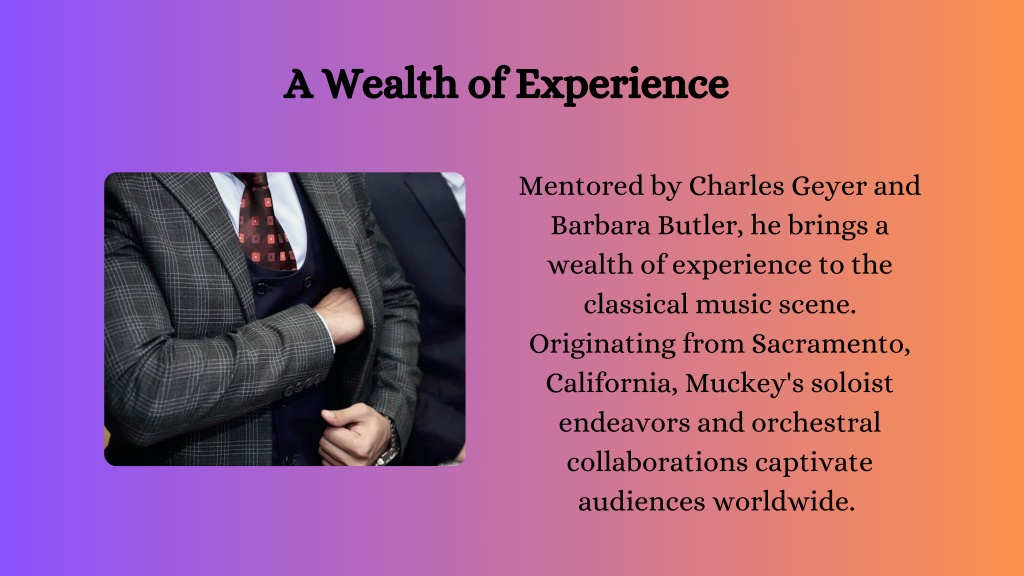 A Wealth of Experience

Mentored by Charles Geyer and Barbara Butler, he brings a wealth of experience to the classical music scene. Originating from Sacramento, California, Muckey's soloist endeavors and orchestral collaborations captivate audiences worldwide.